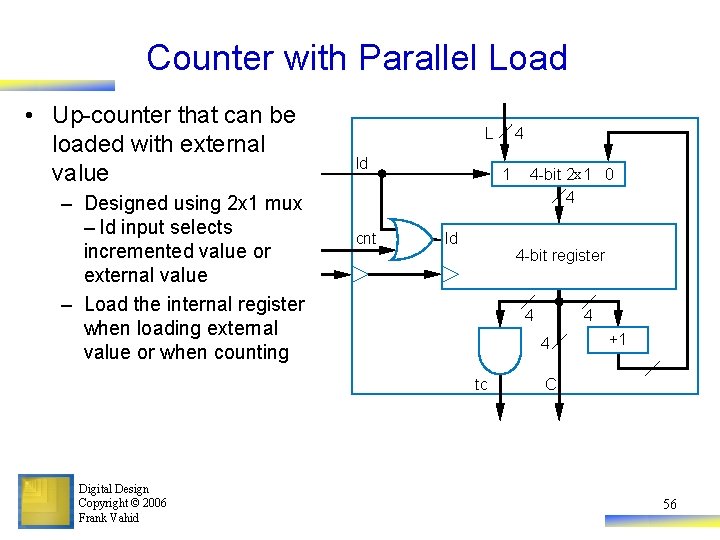 Counter with Parallel Load

• Up-counter that can be loaded with external value
 – Designed using 2x1 mux – ld input selects incremented value or external value
 – Load the internal register when loading external value or when counting

L
4
ld
1 4-bit 2x1 0
4
cnt
ld
4-bit register
4
4
4
+1
tc
C

Digital Design
Copyright © 2006
Frank Vahid

56